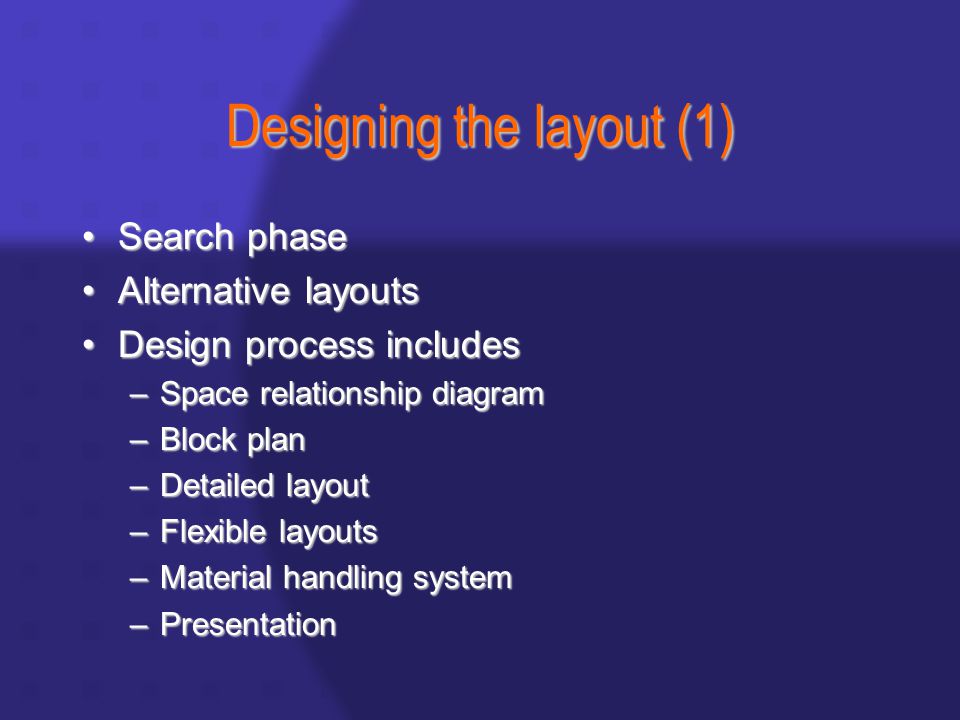 Designing the layout (1)

• Search phase
• Alternative layouts
• Design process includes
  – Space relationship diagram
  – Block plan
  – Detailed layout
  – Flexible layouts
  – Material handling system
  – Presentation